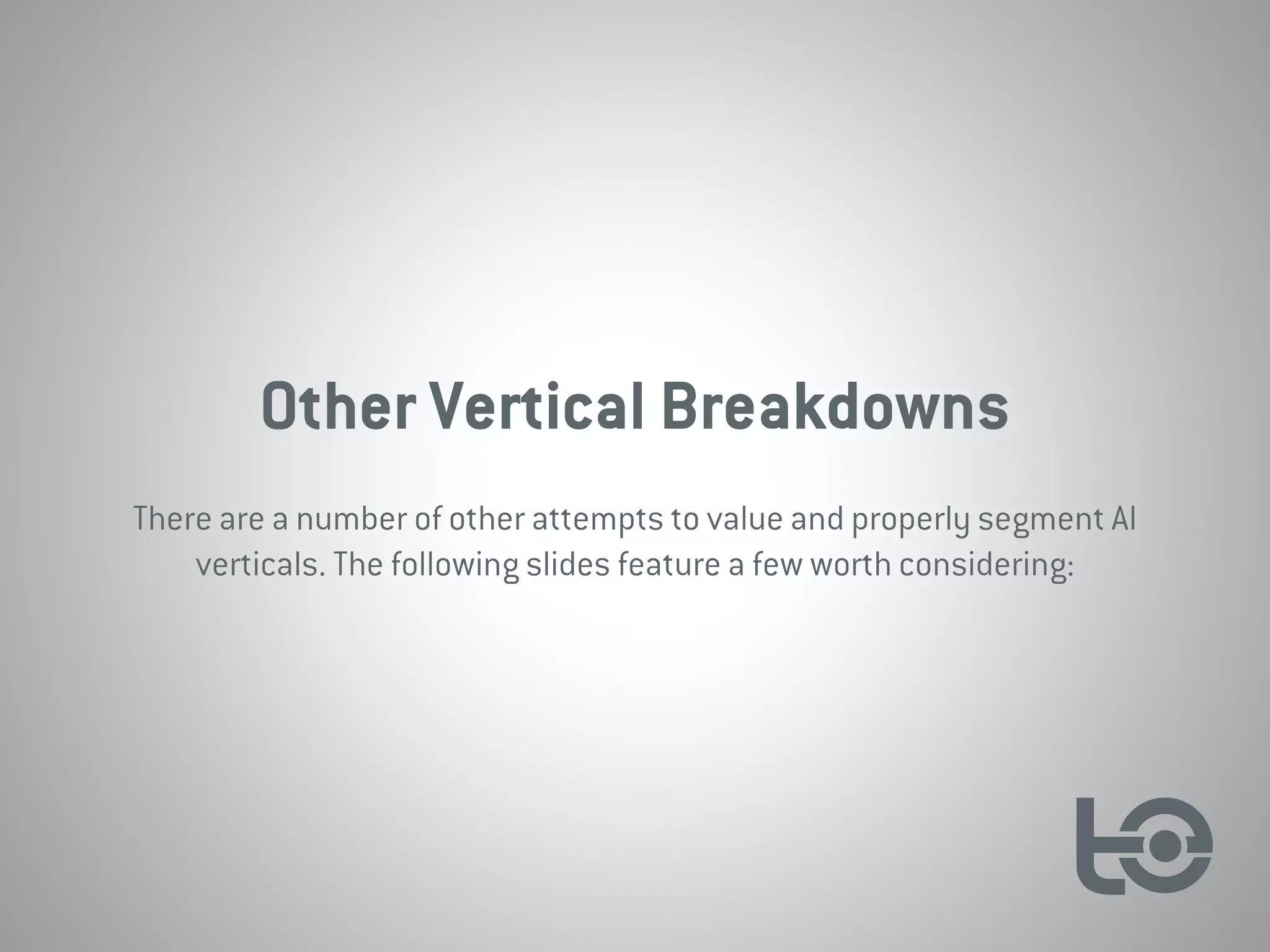 Other Vertical Breakdowns

There are a number of other attempts to value and properly segment AI verticals. The following slides feature a few worth considering: